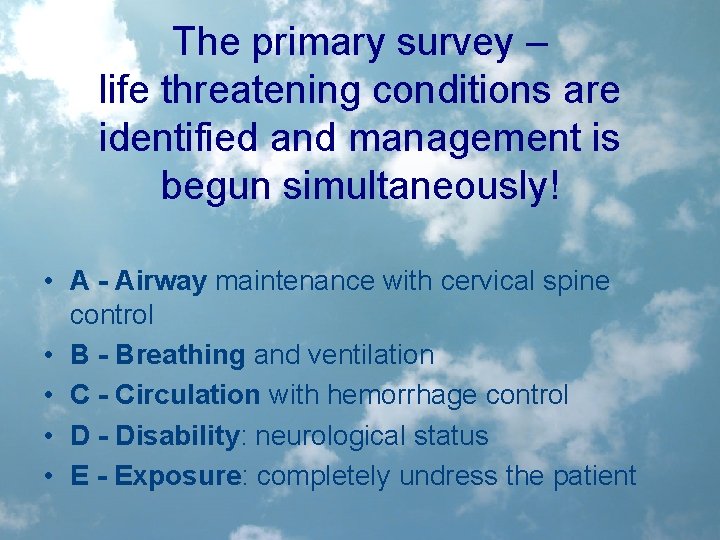 The primary survey – life threatening conditions are identified and management is begun simultaneously!

• A - Airway maintenance with cervical spine control
• B - Breathing and ventilation
• C - Circulation with hemorrhage control
• D - Disability: neurological status
• E - Exposure: completely undress the patient